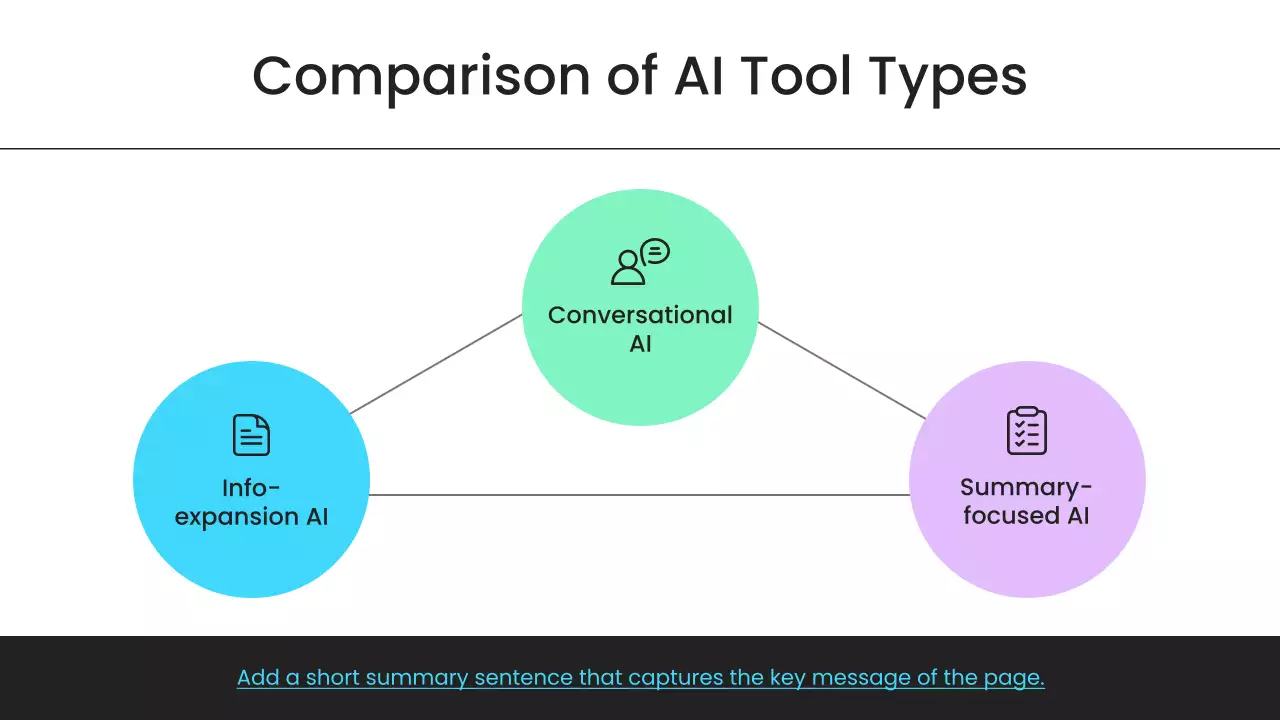 Comparison of AI Tool Types

Conversational AI

Info-expansion AI

Summary-focused AI

Add a short summary sentence that captures the key message of the page.